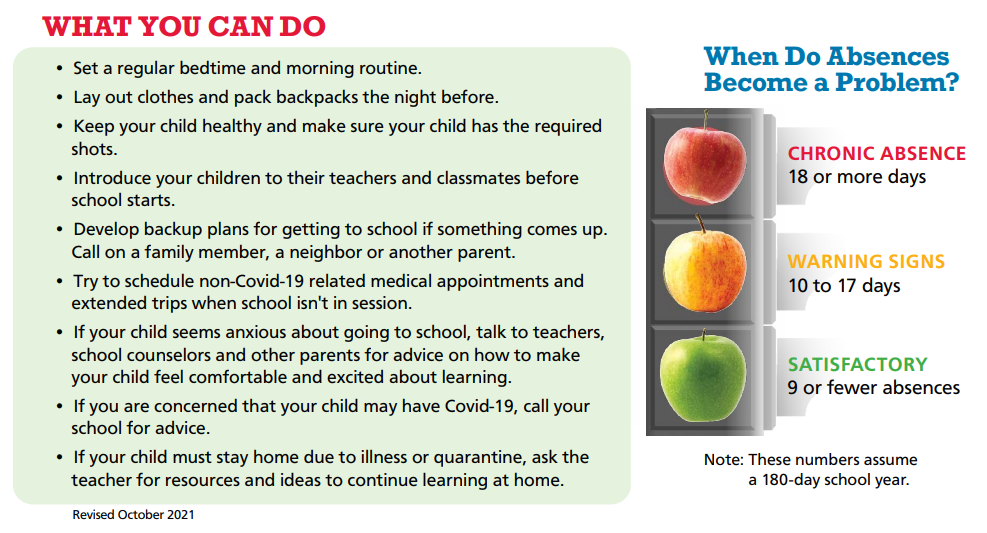 WHAT YOU CAN DO

• Set a regular bedtime and morning routine.
• Lay out clothes and pack backpacks the night before.
• Keep your child healthy and make sure your child has the required shots.
• Introduce your children to their teachers and classmates before school starts.
• Develop backup plans for getting to school if something comes up. Call on a family member, a neighbor or another parent.
• Try to schedule non-Covid-19 related medical appointments and extended trips when school isn't in session.
• If your child seems anxious about going to school, talk to teachers, school counselors and other parents for advice on how to make your child feel comfortable and excited about learning.
• If you are concerned that your child may have Covid-19, call your school for advice.
• If your child must stay home due to illness or quarantine, ask the teacher for resources and ideas to continue learning at home.

Revised October 2021

When Do Absences Become a Problem?

CHRONIC ABSENCE
18 or more days

WARNING SIGNS
10 to 17 days

SATISFACTORY
9 or fewer absences

Note: These numbers assume a 180-day school year.